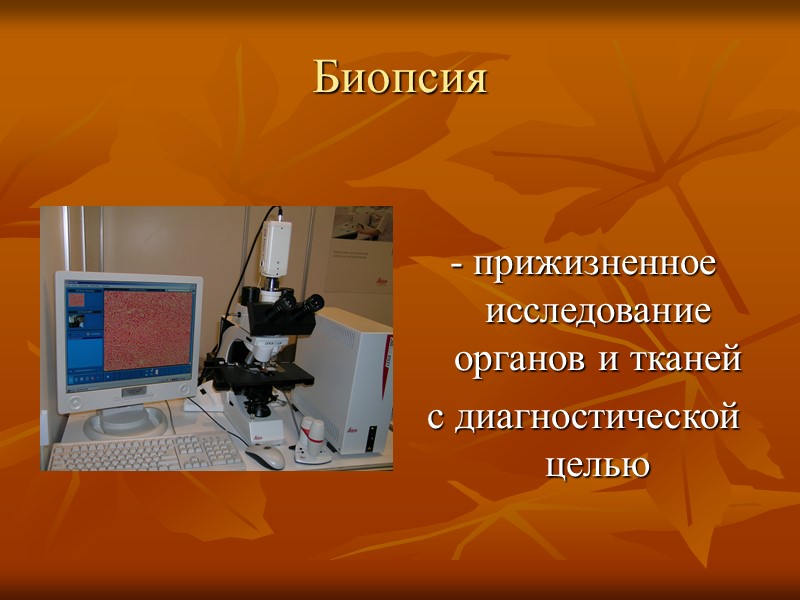 Биопсия

- прижизненное исследование органов и тканей с диагностической целью